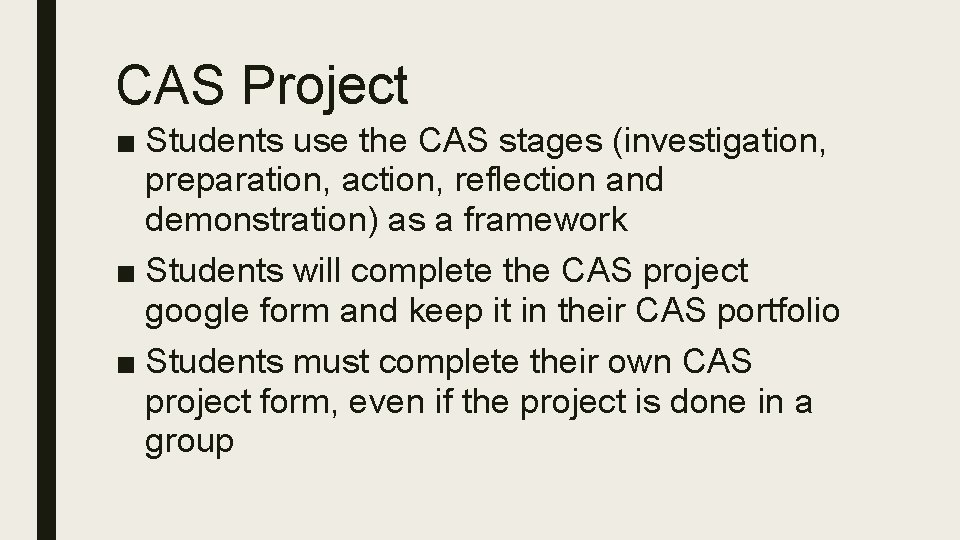 CAS Project

■ Students use the CAS stages (investigation, preparation, action, reflection and demonstration) as a framework

■ Students will complete the CAS project google form and keep it in their CAS portfolio

■ Students must complete their own CAS project form, even if the project is done in a group